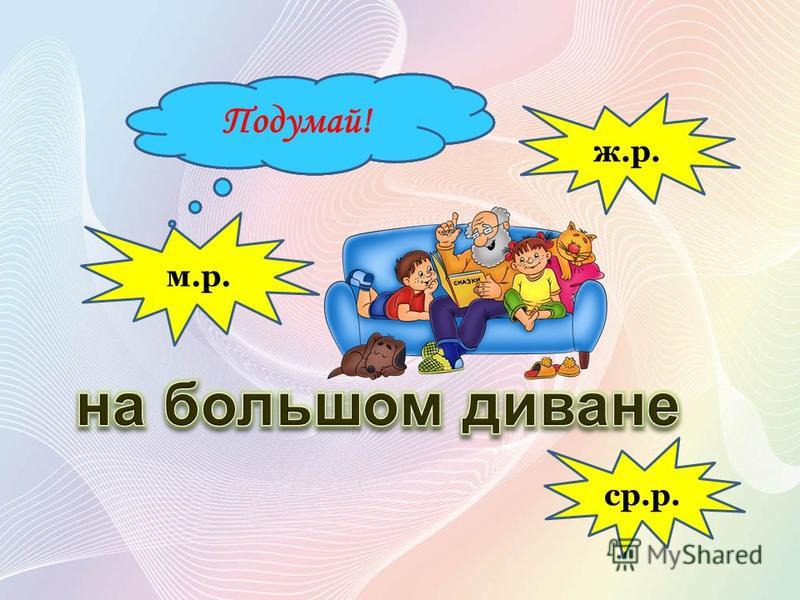 Подумай!

ж.р.

м.р.

СКАЗКИ

на большом диване

ср.р.

MyShared